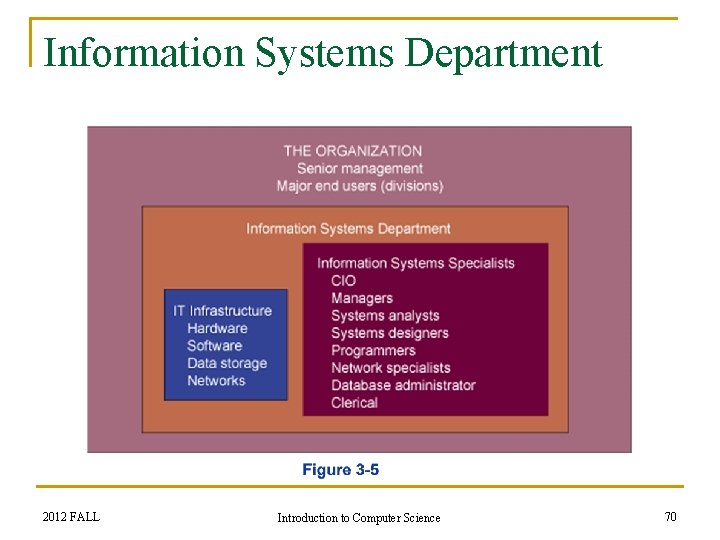 Information Systems Department

THE ORGANIZATION
Senior management
Major end users (divisions)

Information Systems Department

IT Infrastructure
Hardware
Software
Data storage
Networks

Information Systems Specialists
CIO
Managers
Systems analysts
Systems designers
Programmers
Network specialists
Database administrator
Clerical

Figure 3-5

2012 FALL

Introduction to Computer Science

70